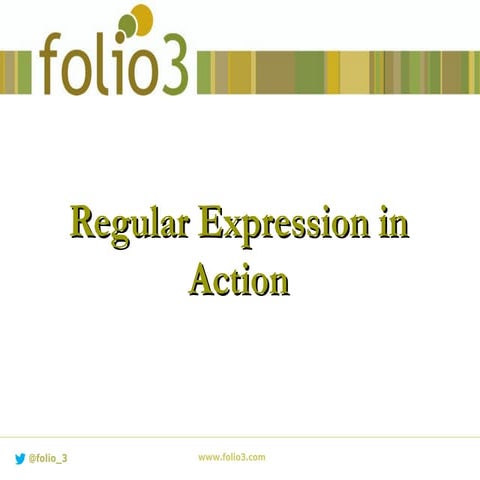 folio3

Regular Expression in Action

@folio_3

www.folio3.com